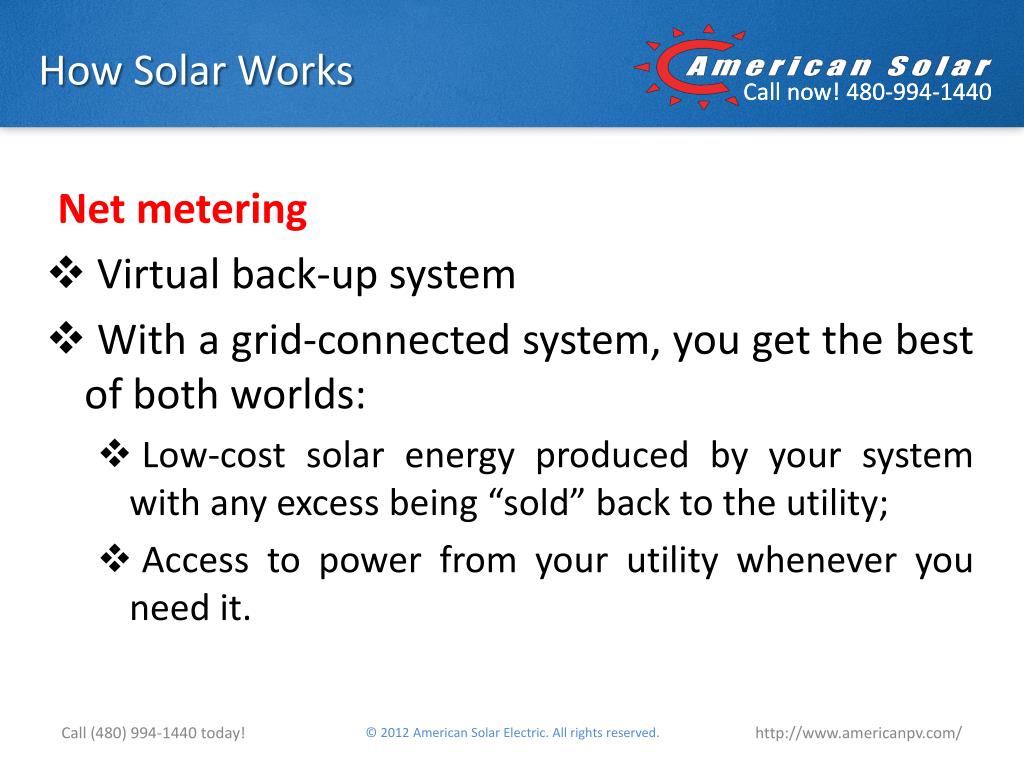 How Solar Works

American Solar
Call now! 480-994-1440

Net metering

❖ Virtual back-up system

❖ With a grid-connected system, you get the best of both worlds:

❖ Low-cost solar energy produced by your system with any excess being “sold” back to the utility;

❖ Access to power from your utility whenever you need it.

Call (480) 994-1440 today!

© 2012 American Solar Electric. All rights reserved.

http://www.americanpv.com/